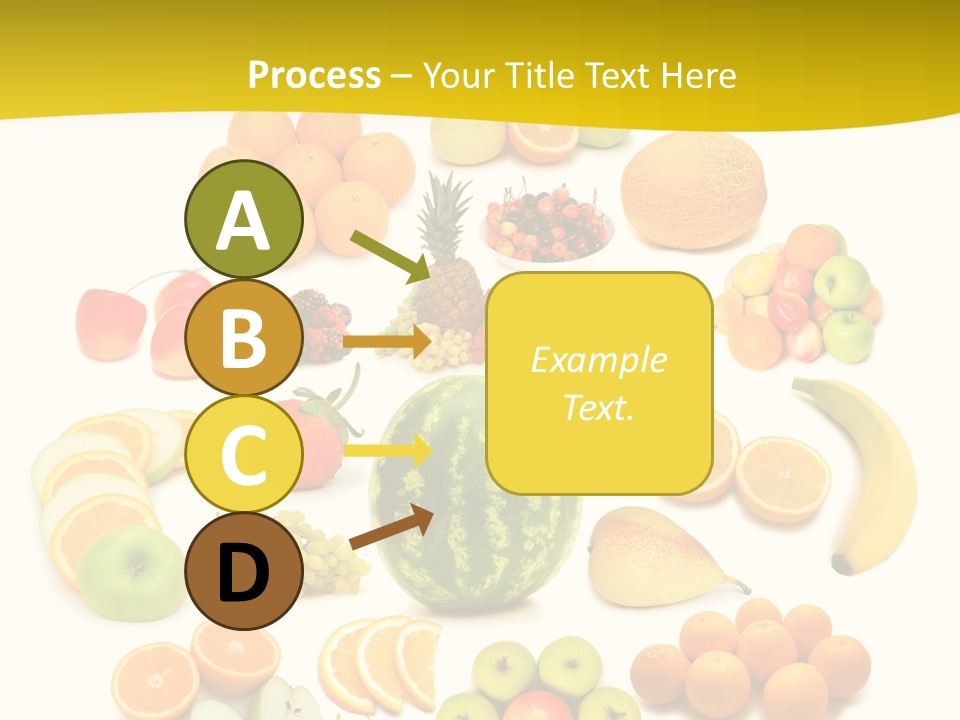 Process – Your Title Text Here

A

B

C

D

Example Text.